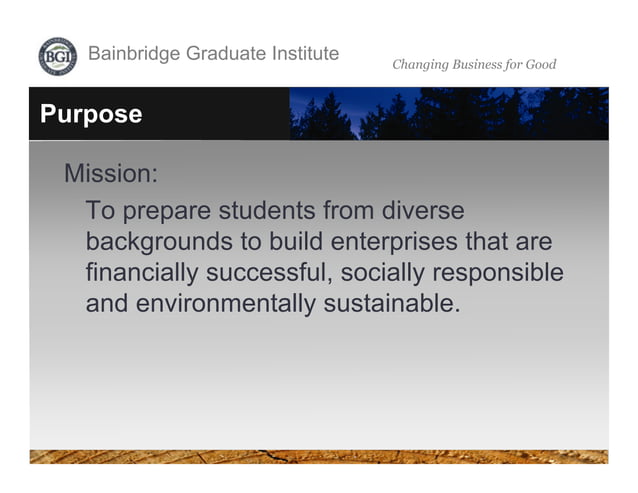 BGI

Bainbridge Graduate Institute

Changing Business for Good

Purpose

Mission:

To prepare students from diverse backgrounds to build enterprises that are financially successful, socially responsible and environmentally sustainable.